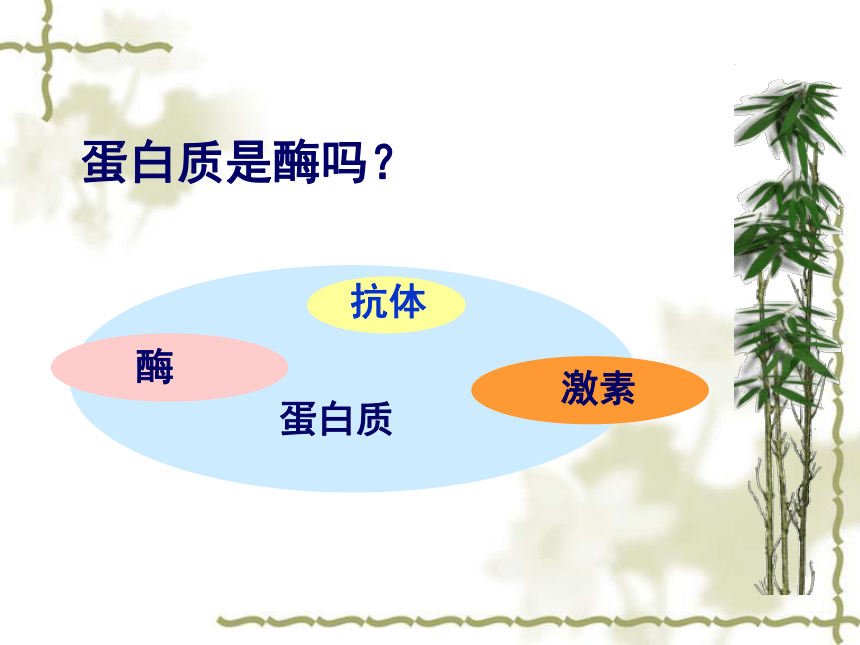 蛋白质是酶吗？

抗体

酶

激素

蛋白质